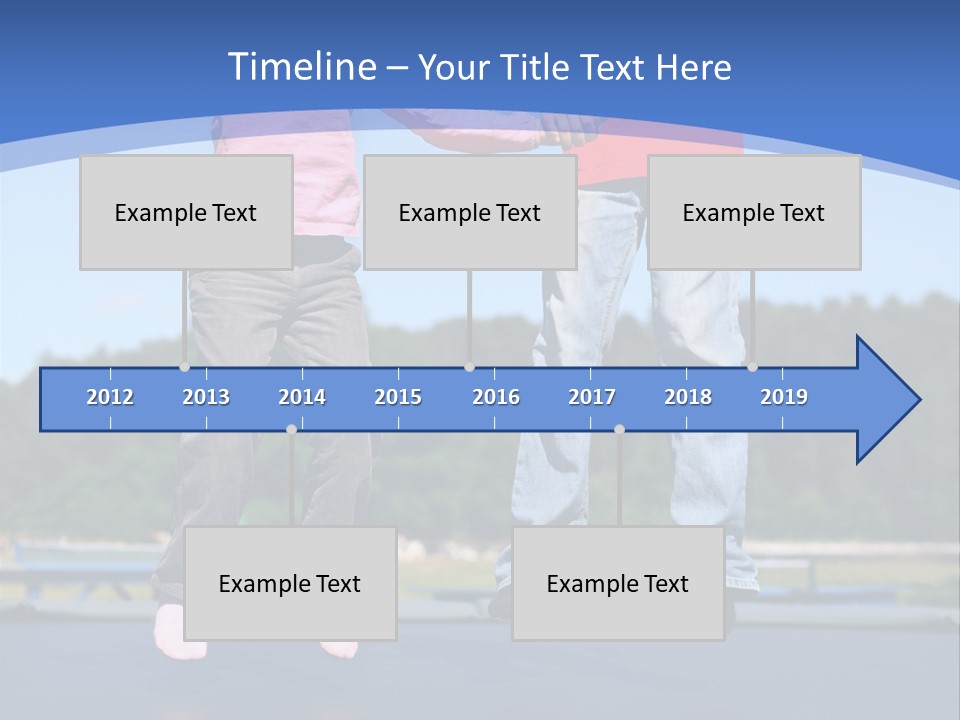 Timeline – Your Title Text Here

Example Text

Example Text

Example Text

2012 2013 2014 2015 2016 2017 2018 2019

Example Text

Example Text